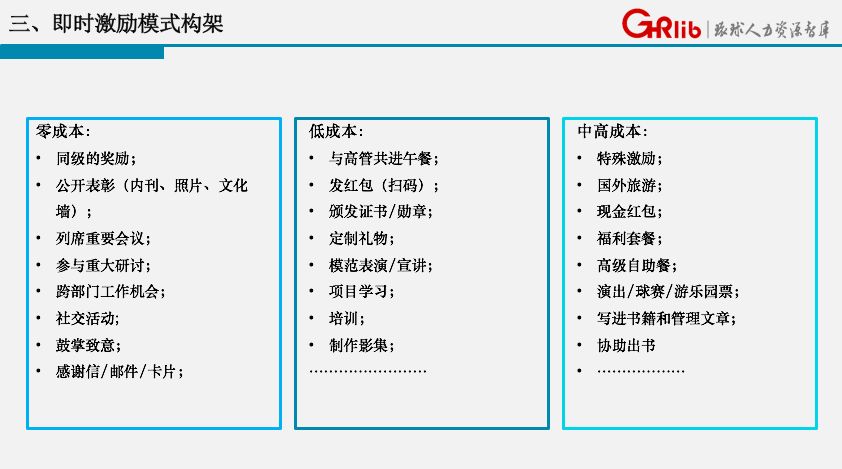 三、即时激励模式构架

GHRlib | 环球人力资源智库

零成本：
• 同级的奖励；
• 公开表彰（内刊、照片、文化墙）；
• 列席重要会议；
• 参与重大研讨；
• 跨部门工作机会；
• 社交活动；
• 鼓掌致意；
• 感谢信/邮件/卡片；

低成本：
• 与高管共进午餐；
• 发红包（扫码）；
• 颁发证书/勋章；
• 定制礼物；
• 模范表演/宣讲；
• 项目学习；
• 培训；
• 制作影集；
……………………

中高成本：
• 特殊激励；
• 国外旅游；
• 现金红包；
• 福利套餐；
• 高级自助餐；
• 演出/球赛/游乐园票；
• 写进书籍和管理文章；
• 协助出书
• ………………